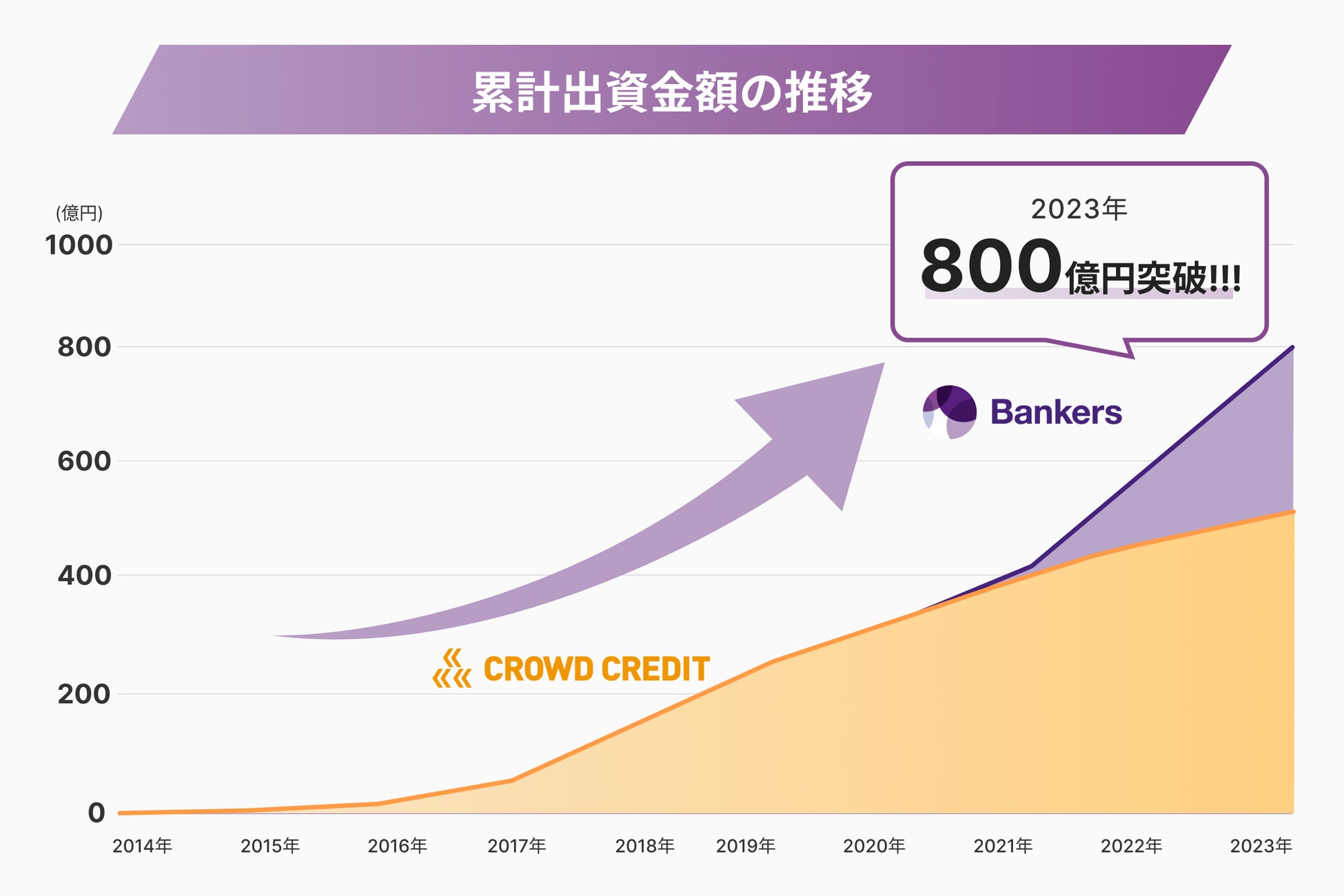 累計出資金額の推移

2023年
800億円突破!!!

(億円)
1000
800
600
400
200
0

Bankers

CROWD CREDIT

2014年
2015年
2016年
2017年
2018年
2019年
2020年
2021年
2022年
2023年